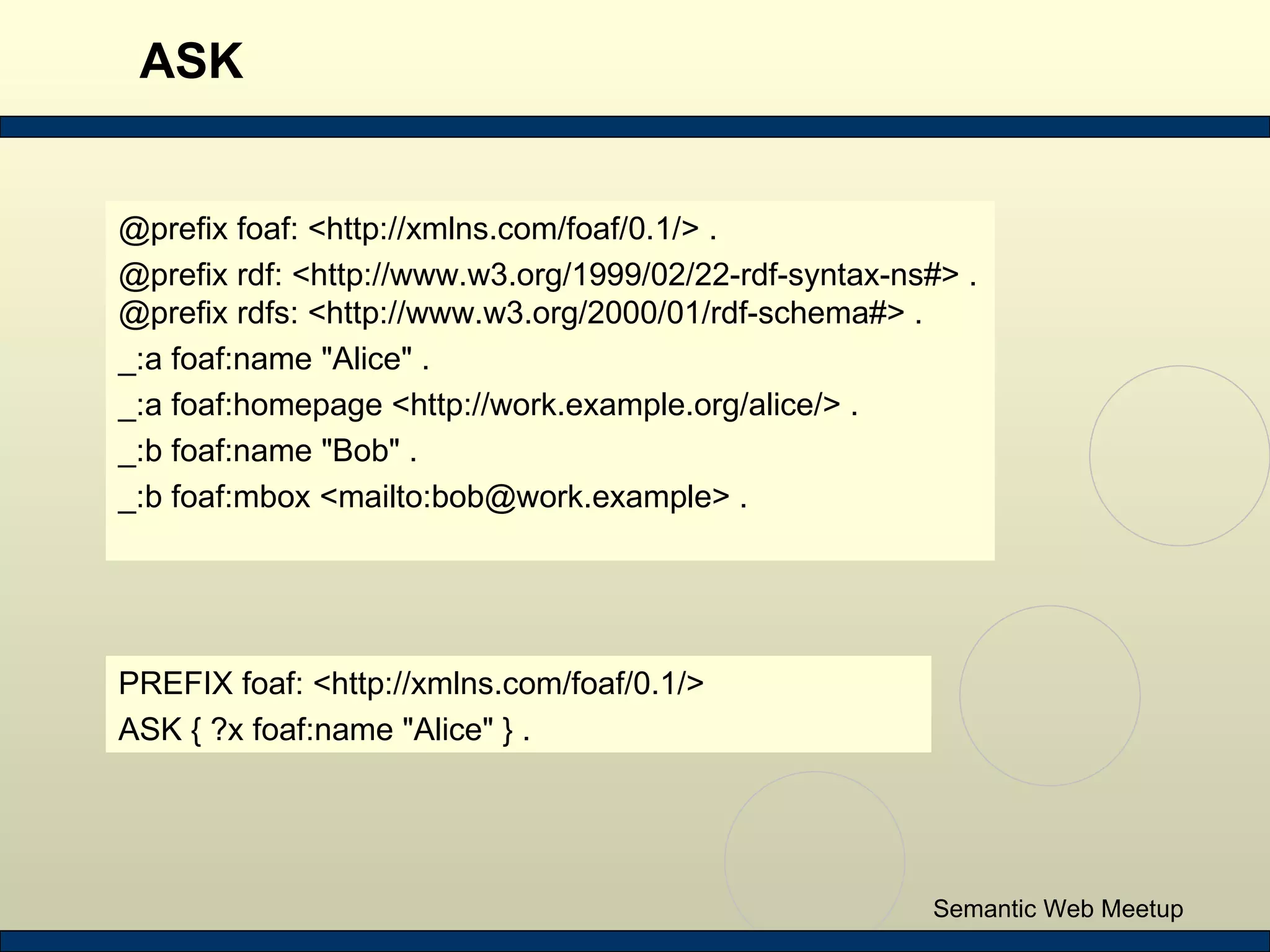 ASK

@prefix foaf: <http://xmlns.com/foaf/0.1/> .
@prefix rdf: <http://www.w3.org/1999/02/22-rdf-syntax-ns#> .
@prefix rdfs: <http://www.w3.org/2000/01/rdf-schema#> .
_:a foaf:name "Alice" .
_:a foaf:homepage <http://work.example.org/alice/> .
_:b foaf:name "Bob" .
_:b foaf:mbox <mailto:bob@work.example> .

PREFIX foaf: <http://xmlns.com/foaf/0.1/>
ASK { ?x foaf:name "Alice" } .

Semantic Web Meetup